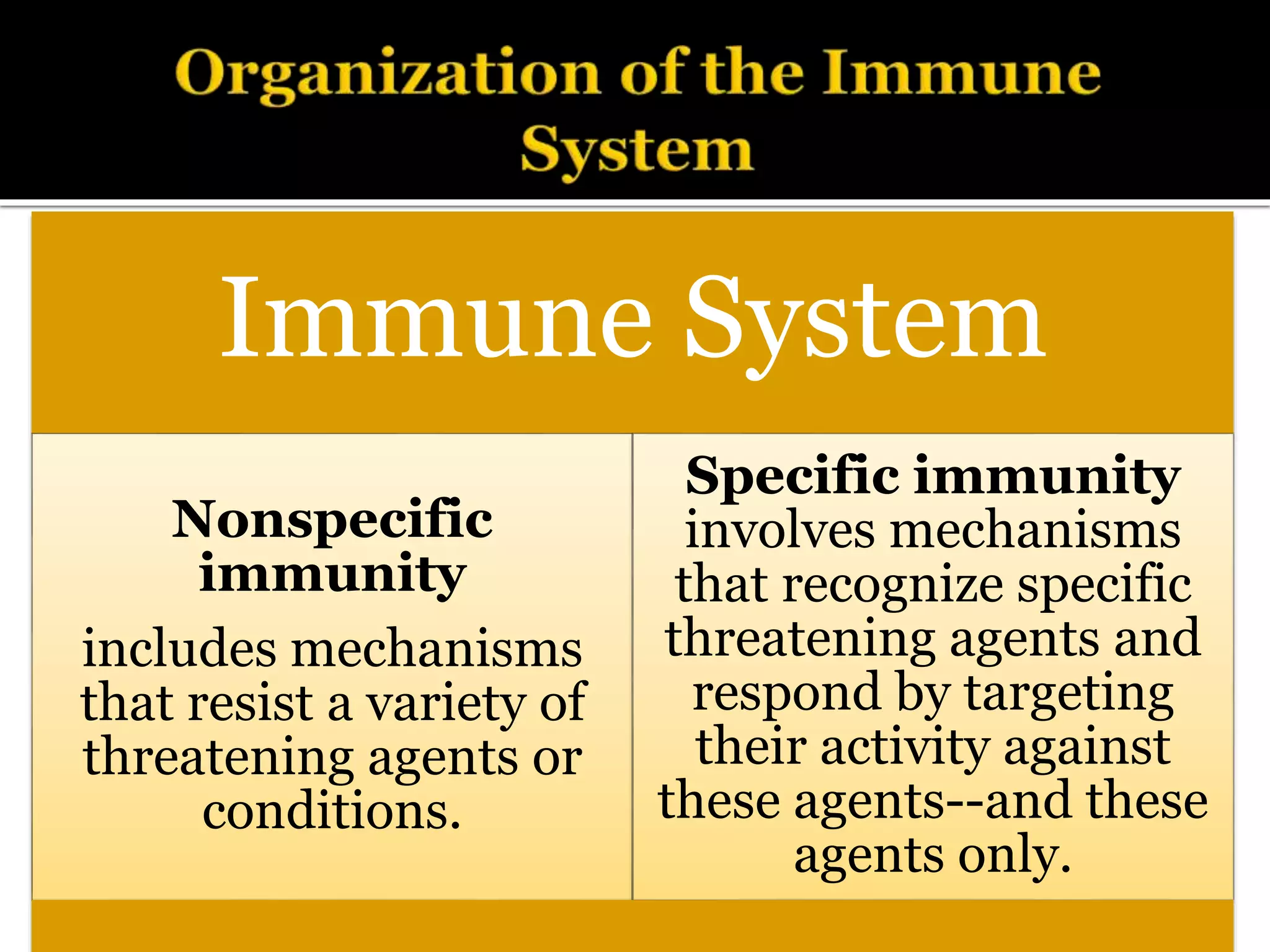 Organization of the Immune System

Immune System

Nonspecific immunity

includes mechanisms that resist a variety of threatening agents or conditions.

Specific immunity involves mechanisms that recognize specific threatening agents and respond by targeting their activity against these agents--and these agents only.